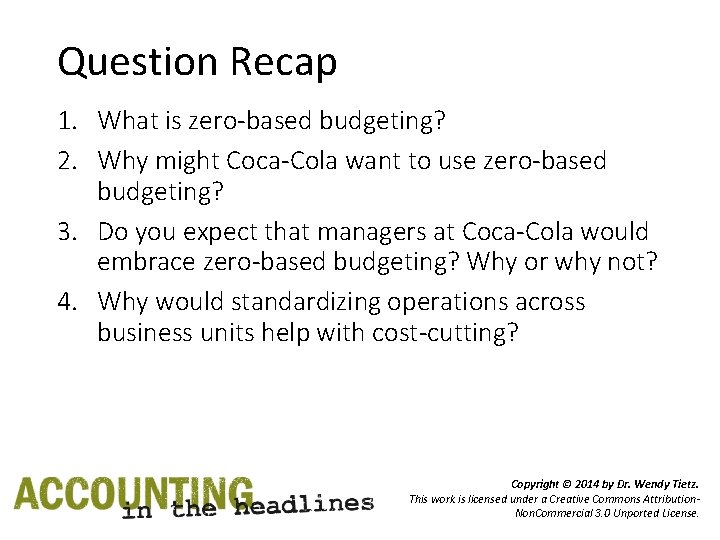 Question Recap

1. What is zero-based budgeting?
2. Why might Coca-Cola want to use zero-based budgeting?
3. Do you expect that managers at Coca-Cola would embrace zero-based budgeting? Why or why not?
4. Why would standardizing operations across business units help with cost-cutting?

ACCOUNTING in the headlines

Copyright © 2014 by Dr. Wendy Tietz.
This work is licensed under a Creative Commons Attribution-NonCommercial 3.0 Unported License.